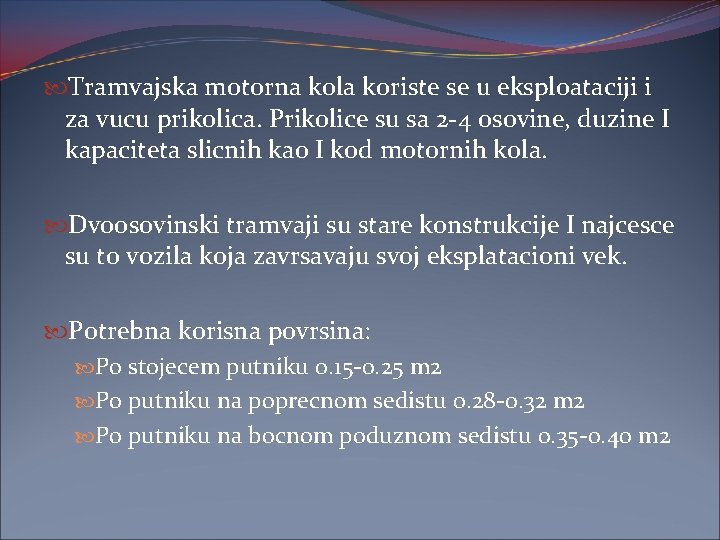 Tramvajska motorna kola koriste se u eksploataciji i za vucu prikolica. Prikolice su sa 2-4 osovine, duzine I kapaciteta slicnih kao I kod motornih kola.

Dvoosovinski tramvaji su stare konstrukcije I najcesce su to vozila koja zavrsavaju svoj eksplatacioni vek.

Potrebna korisna povrsina:

Po stojecem putniku 0.15-0.25 m2

Po putniku na poprecnom sedistu 0.28-0.32 m2

Po putniku na bocnom poduznom sedistu 0.35-0.40 m2